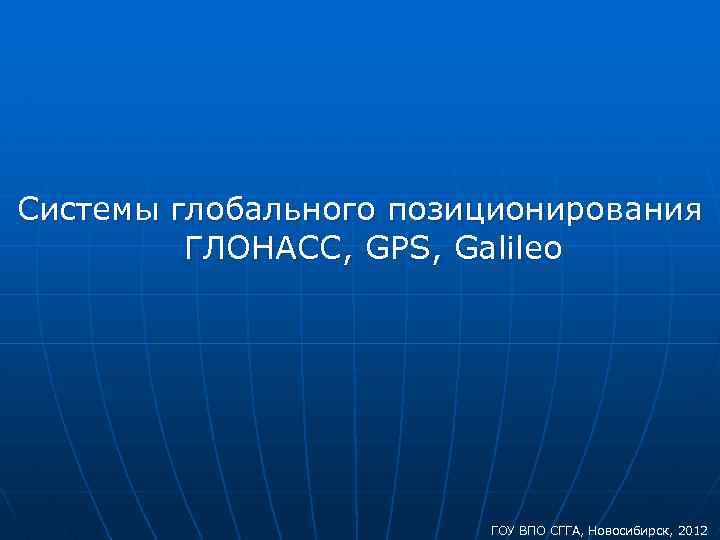 Системы глобального позиционирования ГЛОНАСС, GPS, Galileo

ГОУ ВПО СГГА, Новосибирск, 2012